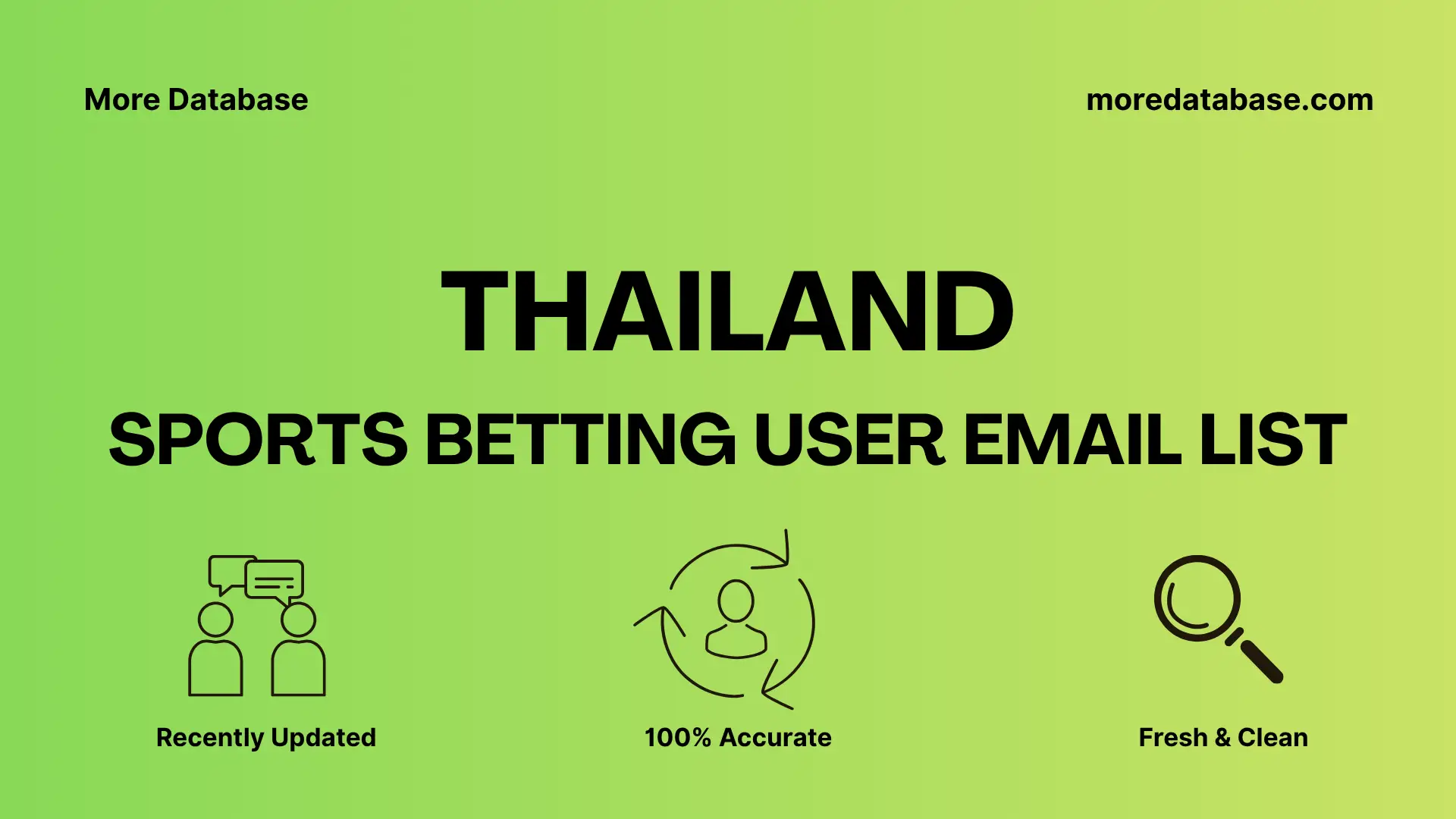 More Database

moredatabase.com

THAILAND

SPORTS BETTING USER EMAIL LIST

Recently Updated

100% Accurate

Fresh & Clean